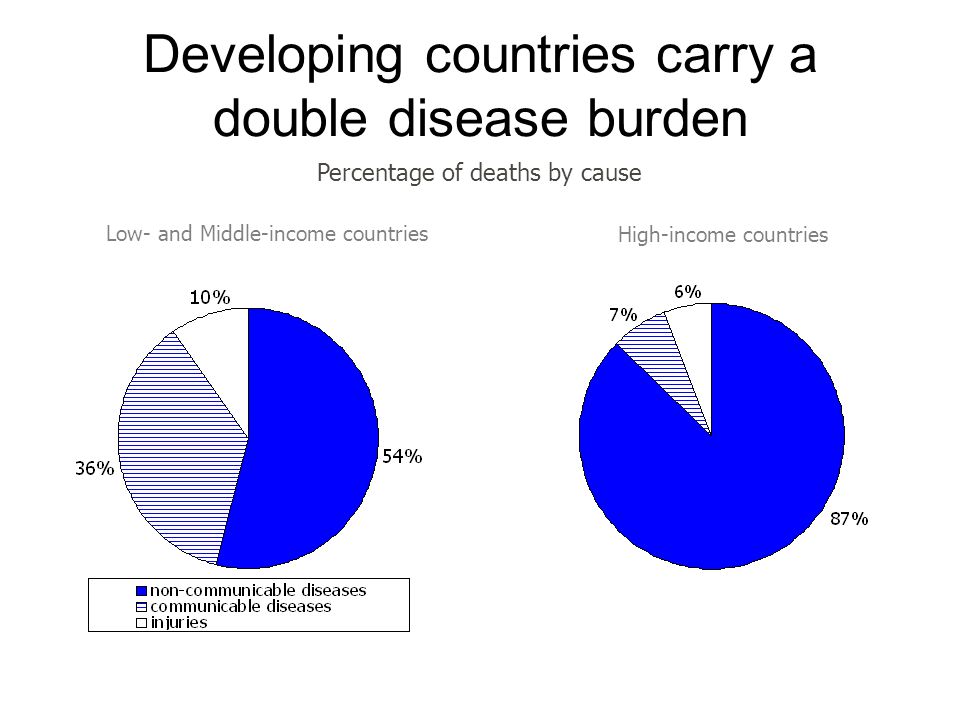 Developing countries carry a double disease burden

Percentage of deaths by cause

Low- and Middle-income countries

10%

36%

54%

non-communicable diseases
communicable diseases
injuries

High-income countries

6%

7%

87%